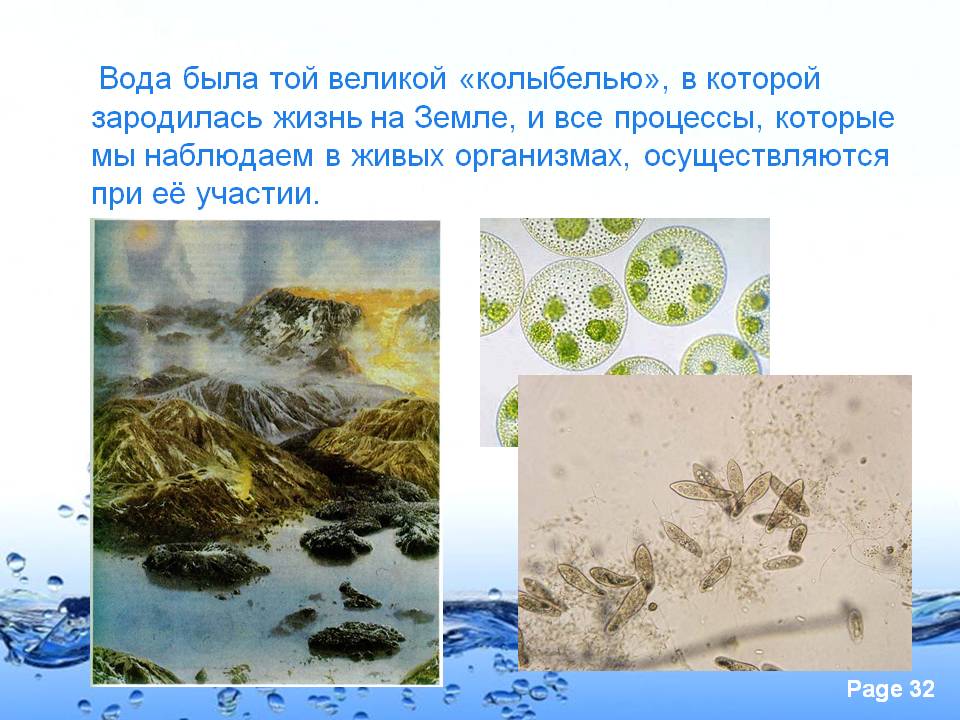 Вода была той великой «колыбелью», в которой зародилась жизнь на Земле, и все процессы, которые мы наблюдаем в живых организмах, осуществляются при её участии.

Page 32